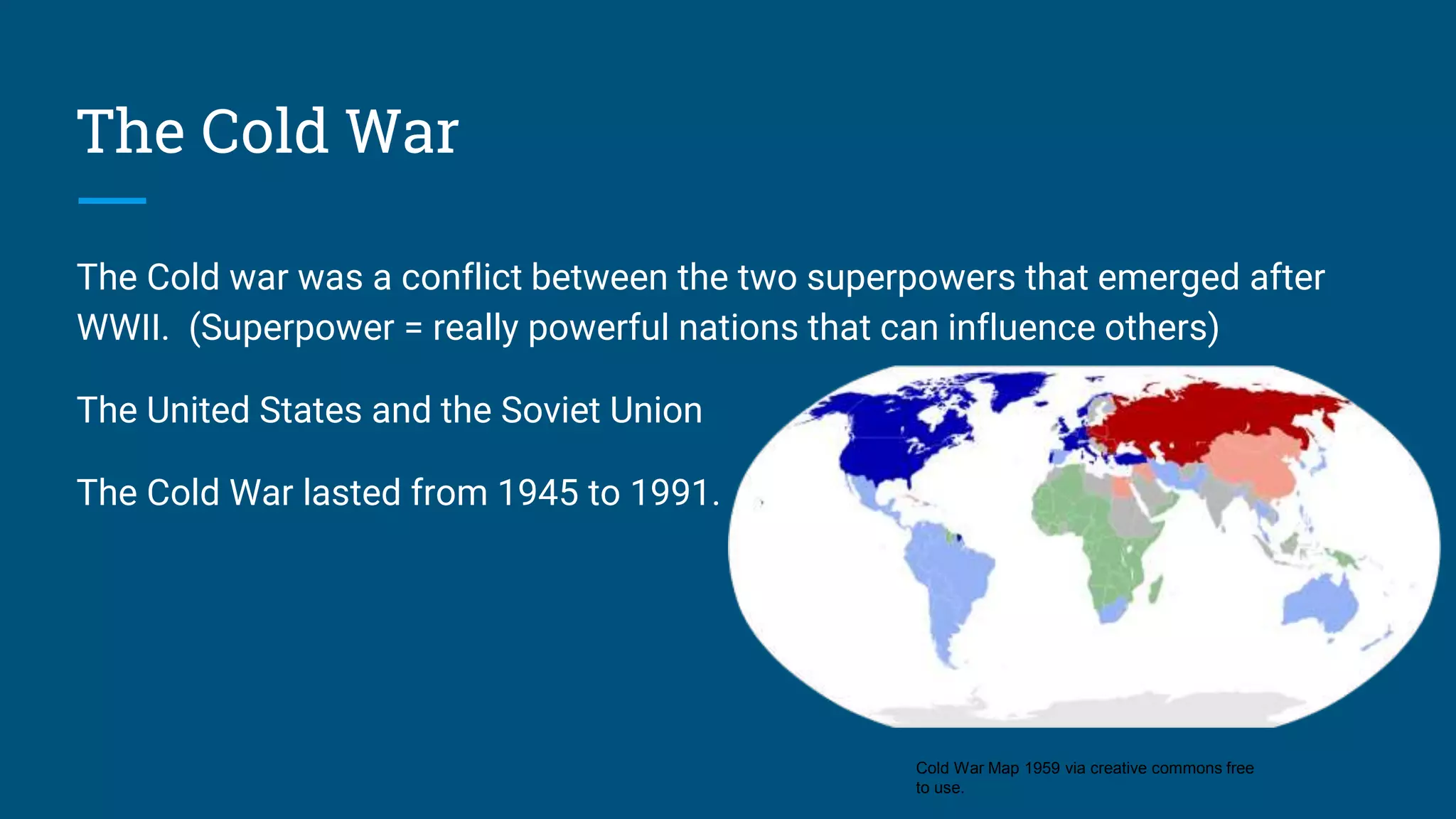 The Cold War

The Cold war was a conflict between the two superpowers that emerged after WWII. (Superpower = really powerful nations that can influence others)

The United States and the Soviet Union

The Cold War lasted from 1945 to 1991.

Cold War Map 1959 via creative commons free to use.